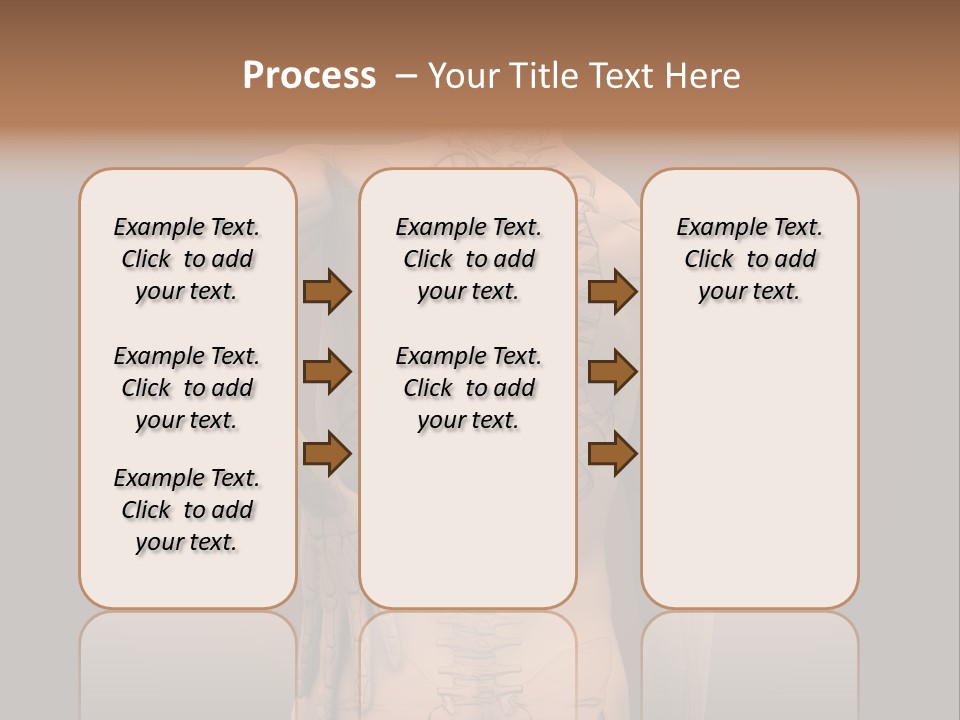 Process – Your Title Text Here

Example Text. Click to add your text.

Example Text. Click to add your text.

Example Text. Click to add your text.

Example Text. Click to add your text.

Example Text. Click to add your text.

Example Text. Click to add your text.